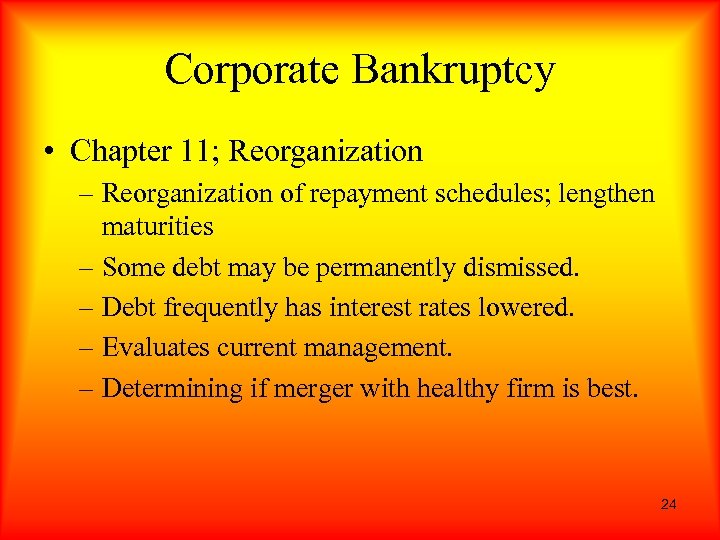 Corporate Bankruptcy

• Chapter 11; Reorganization
– Reorganization of repayment schedules; lengthen maturities
– Some debt may be permanently dismissed.
– Debt frequently has interest rates lowered.
– Evaluates current management.
– Determining if merger with healthy firm is best.

24